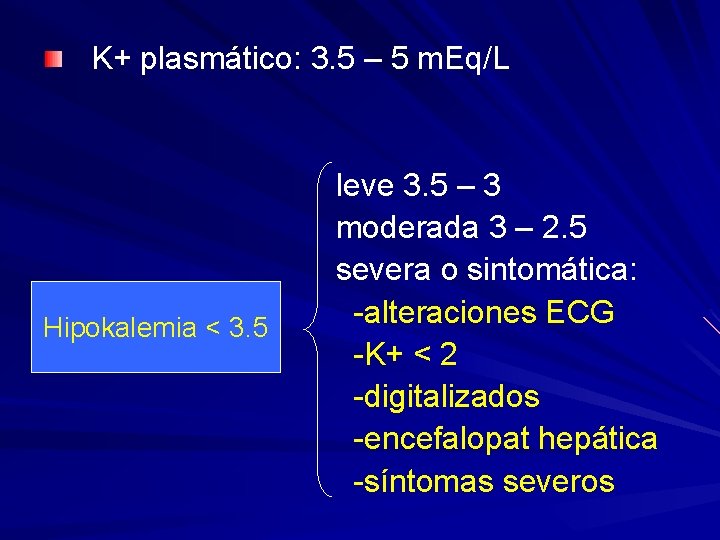 K+ plasmático: 3.5 – 5 mEq/L

Hipokalemia < 3.5

leve 3.5 – 3
moderada 3 – 2.5
severa o sintomática:
-alteraciones ECG
-K+ < 2
-digitalizados
-encefalopat hepática
-síntomas severos